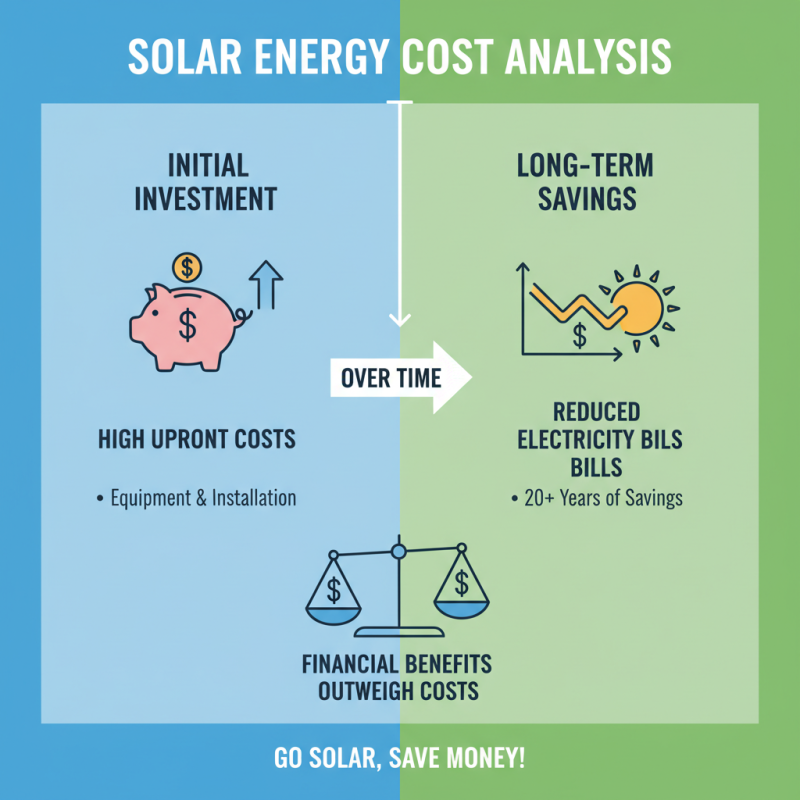 SOLAR ENERGY COST ANALYSIS

INITIAL INVESTMENT

$

$

HIGH UPRONT COSTS

• Equipment & Installation

OVER TIME

LONG-TERM SAVINGS

$

REDUCED ELECTRICITY BILS BILLS

• 20+ Years of Savings

$

$

FINANCIAL BENEFITS OUTWEIGH COSTS

GO SOLAR, SAVE MONEY!